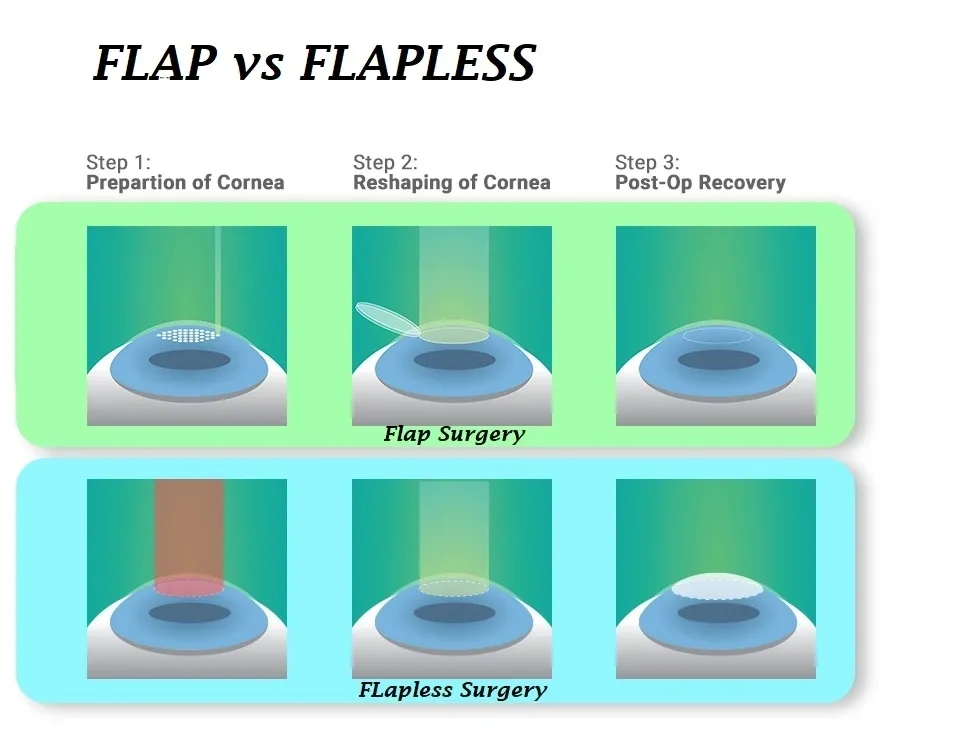 FLAP vs FLAPLESS

Step 1:
Prepartion of Cornea

Step 2:
Reshaping of Cornea

Step 3:
Post-Op Recovery

Flap Surgery

FLapless Surgery